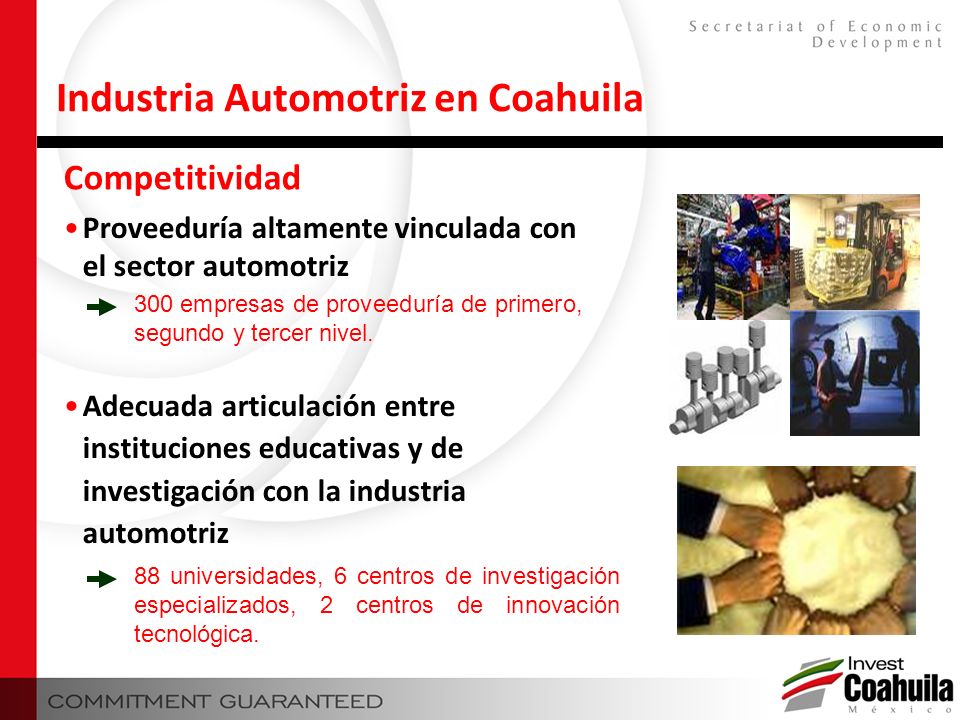 Secretariat of Economic Development

Industria Automotriz en Coahuila

Competitividad

• Proveeduría altamente vinculada con el sector automotriz

300 empresas de proveeduría de primero, segundo y tercer nivel.

• Adecuada articulación entre instituciones educativas y de investigación con la industria automotriz

88 universidades, 6 centros de investigación especializados, 2 centros de innovación tecnológica.

COMMITMENT GUARANTEED

Invest Coahuila México